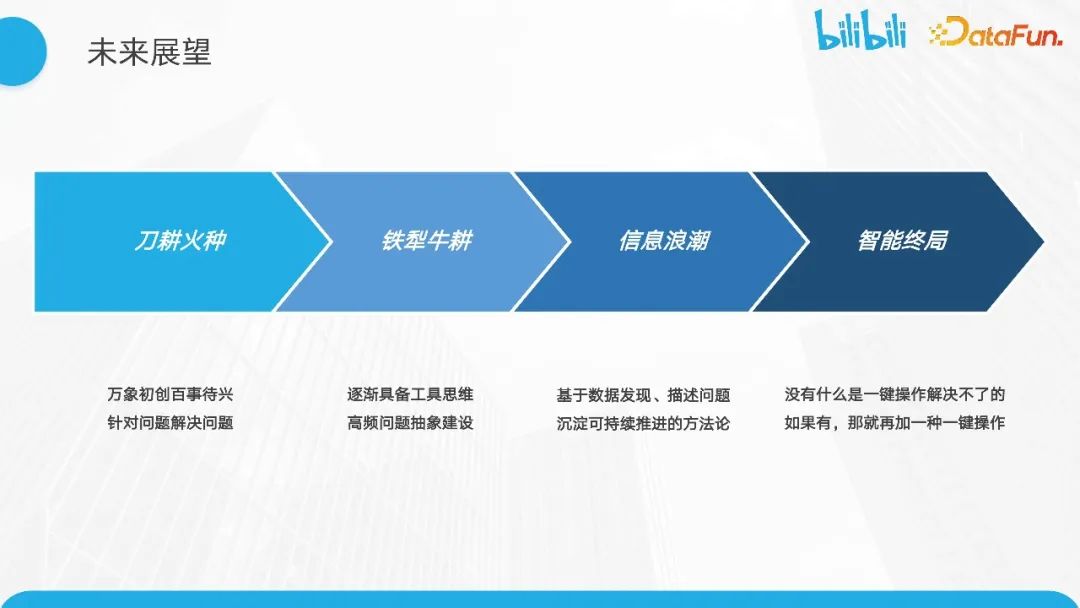 未来展望

bilibili DataFun.

刀耕火种

铁犁牛耕

信息浪潮

智能终局

万象初创百事待兴
针对问题解决问题

逐渐具备工具思维
高频问题抽象建设

基于数据发现、描述问题
沉淀可持续推进的方法论

没有什么是一键操作解决不了的
如果有，那就再加一种一键操作